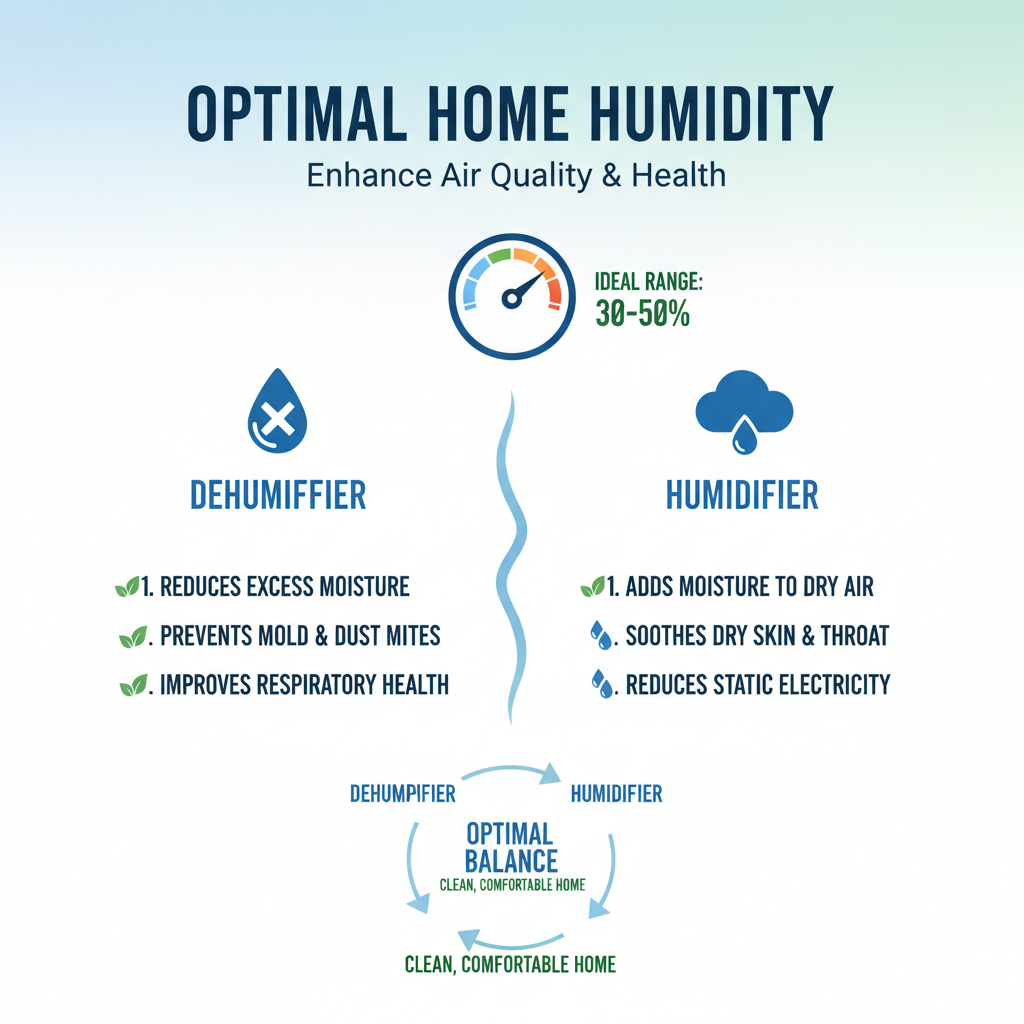 OPTIMAL HOME HUMIDITY

Enhance Air Quality & Health

IDEAL RANGE:
30-50%

DEHUMIFFIER

1. REDUCES EXCESS MOISTURE
. PREVENTS MOLD & DUST MITES
. IMPROVES RESPIRATORY HEALTH

HUMIDIFIER

1. ADDS MOISTURE TO DRY AIR
. SOOTHES DRY SKIN & THROAT
. REDUCES STATIC ELECTRICITY

DEHUMPIFIER

HUMIDIFIER

OPTIMAL BALANCE
CLEAN, COMFORTABLE HOME

CLEAN, COMFORTABLE HOME